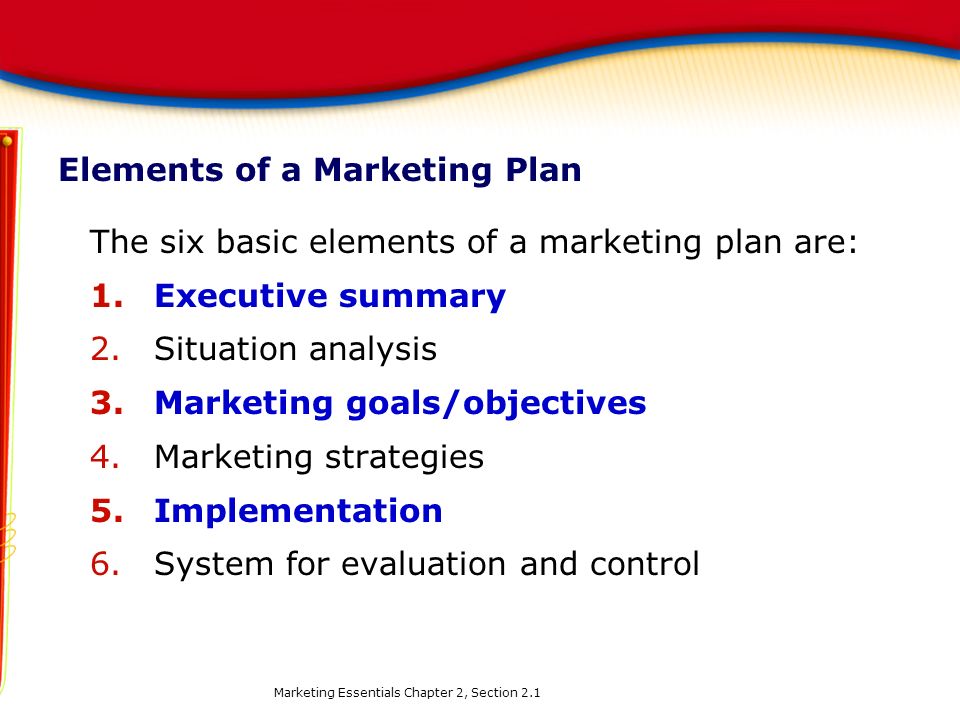 Elements of a Marketing Plan

The six basic elements of a marketing plan are:

1. Executive summary
2. Situation analysis
3. Marketing goals/objectives
4. Marketing strategies
5. Implementation
6. System for evaluation and control

Marketing Essentials Chapter 2, Section 2.1